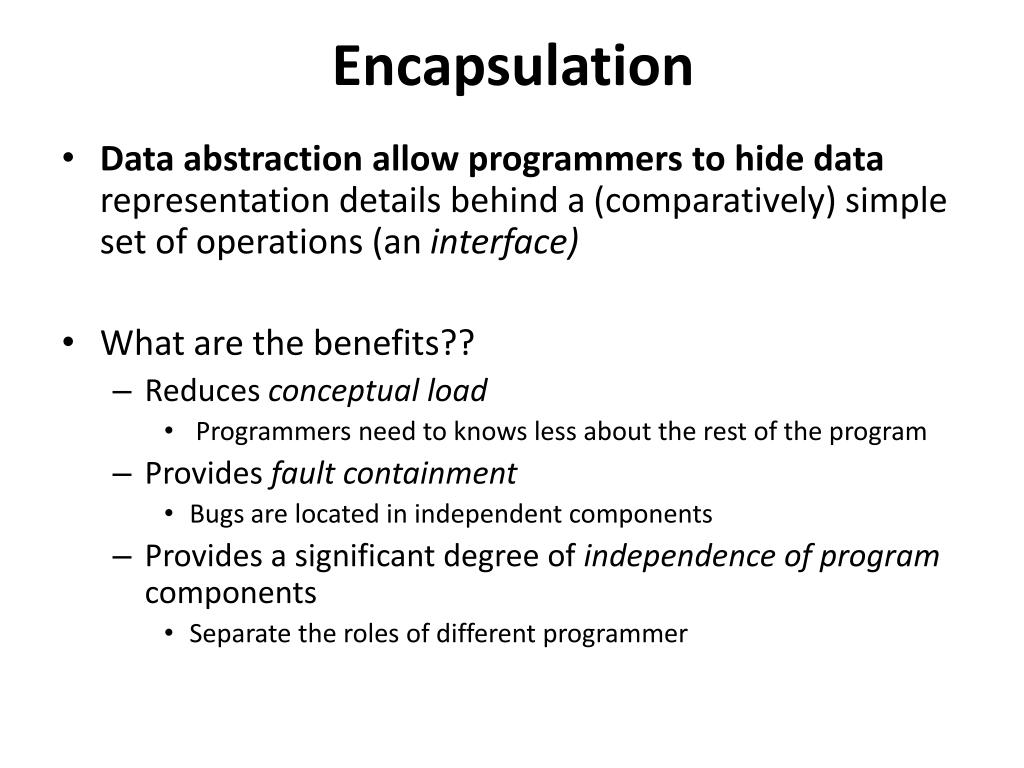 Encapsulation

• Data abstraction allow programmers to hide data representation details behind a (comparatively) simple set of operations (an interface)

• What are the benefits??
– Reduces conceptual load
• Programmers need to knows less about the rest of the program
– Provides fault containment
• Bugs are located in independent components
– Provides a significant degree of independence of program components
• Separate the roles of different programmer